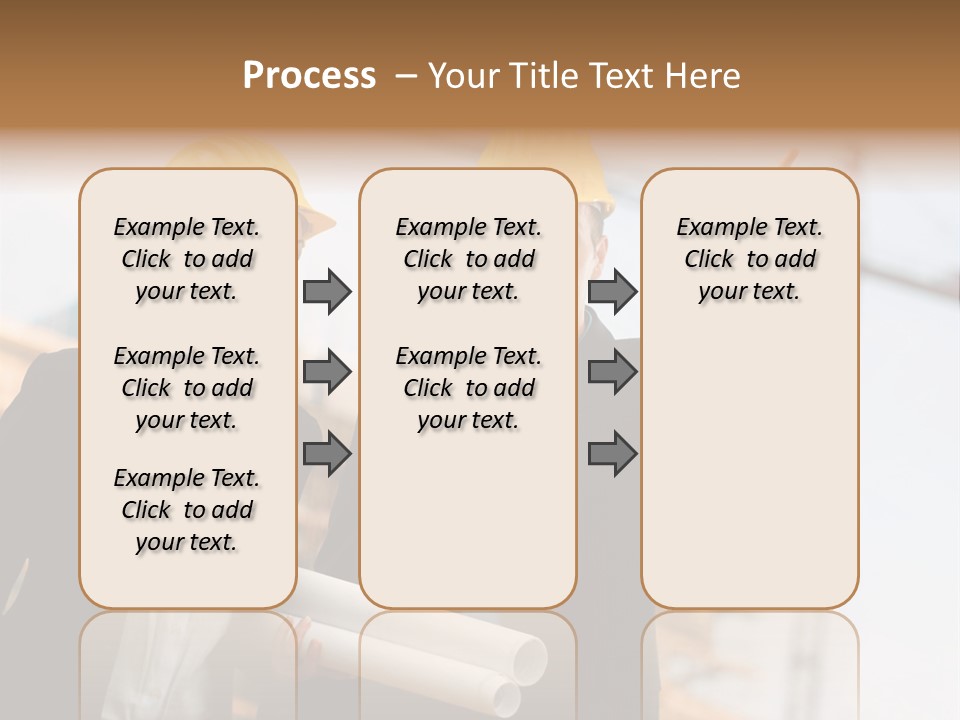 Process – Your Title Text Here

Example Text. Click to add your text.

Example Text. Click to add your text.

Example Text. Click to add your text.

Example Text. Click to add your text.

Example Text. Click to add your text.

Example Text. Click to add your text.